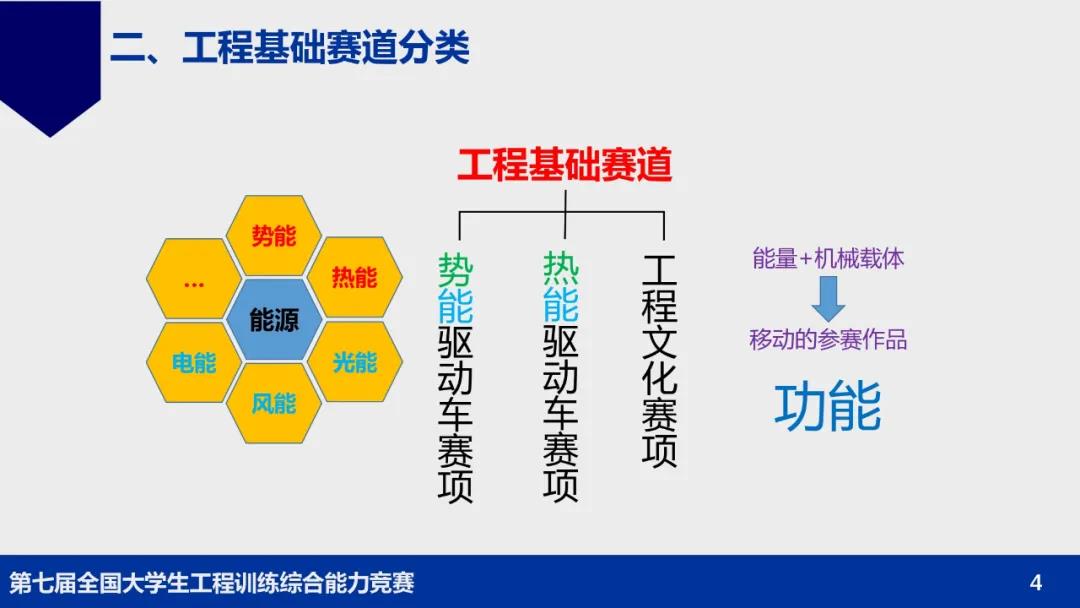 二、工程基础赛道分类

势能
...
热能
能源
电能
光能
风能

工程基础赛道

势能驱动车赛项

热能驱动车赛项

工程文化赛项

能量+机械载体
移动的参赛作品
功能

第七届全国大学生工程训练综合能力竞赛
4